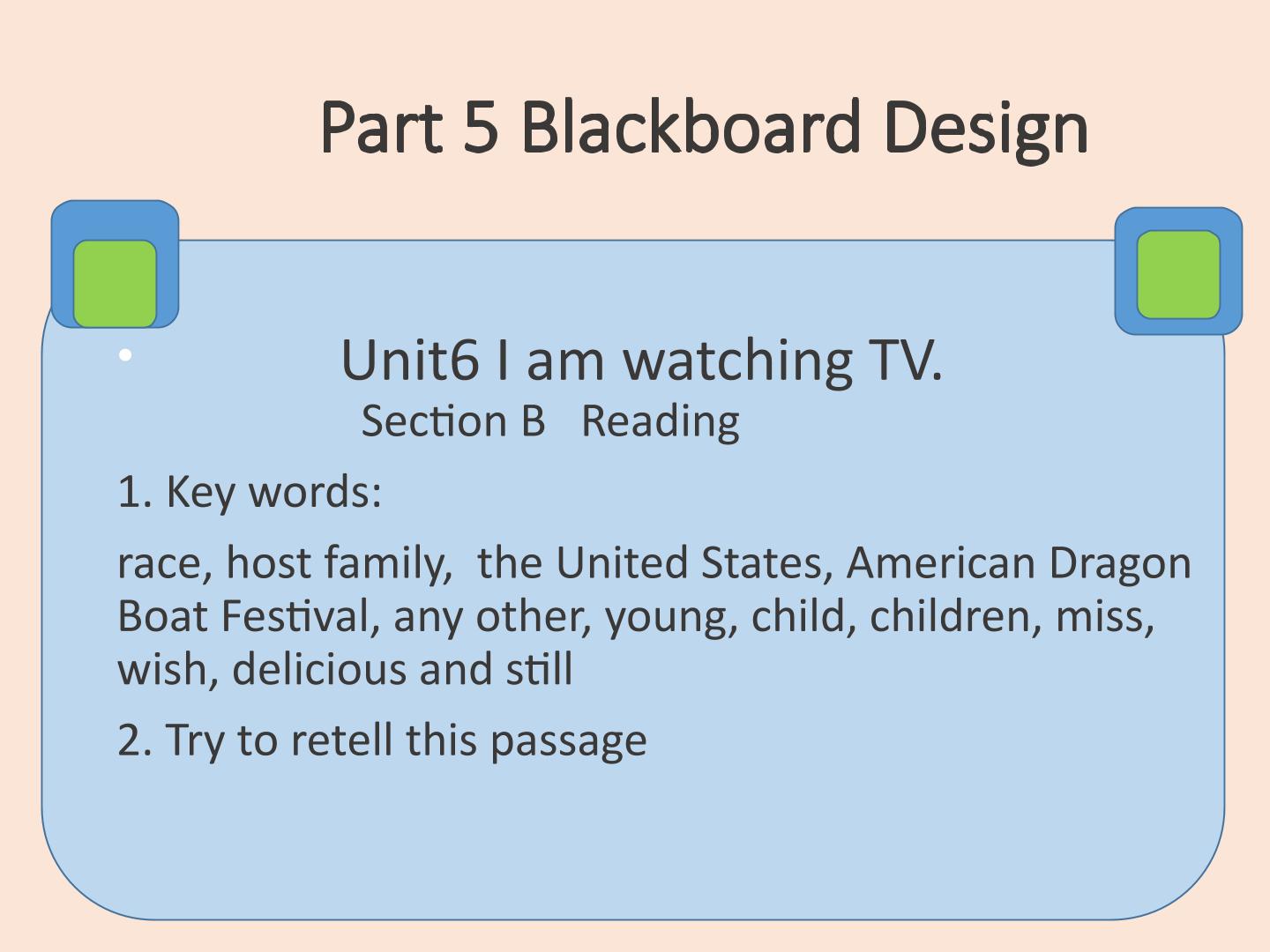 Part 5 Blackboard Design

• Unit6 I am watching TV.

Section B Reading

1. Key words:

race, host family, the United States, American Dragon Boat Festival, any other, young, child, children, miss, wish, delicious and still

2. Try to retell this passage